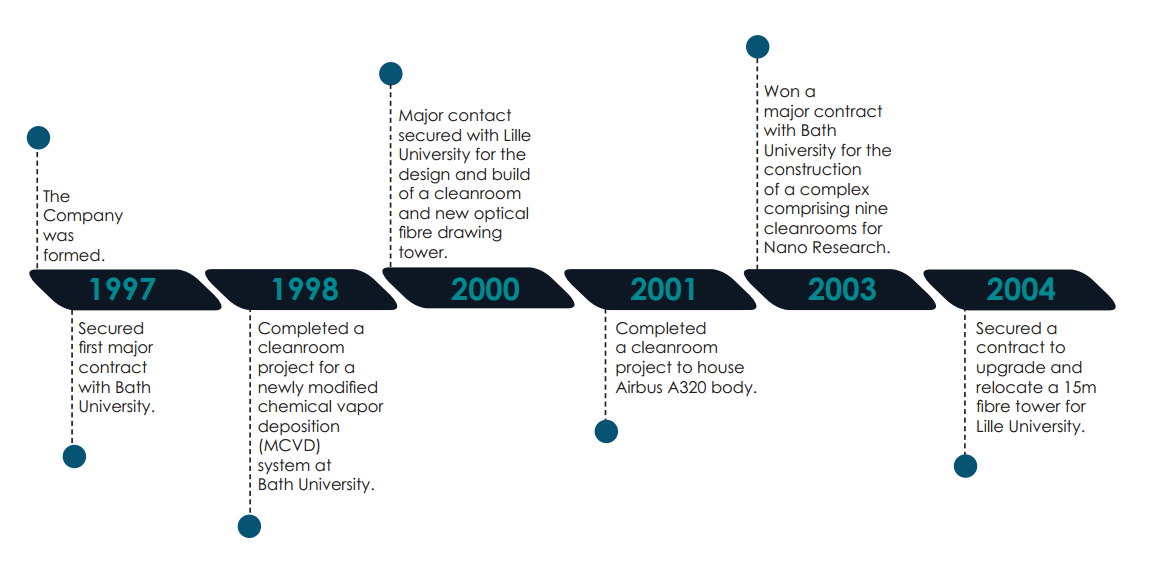 The Company was formed.

1997

Secured first major contract with Bath University.

1998

Completed a cleanroom project for a newly modified chemical vapor deposition (MCVD) system at Bath University.

Major contact secured with Lille University for the design and build of a cleanroom and new optical fibre drawing tower.

2000

2001

Completed a cleanroom project to house Airbus A320 body.

Won a major contract with Bath University for the construction of a complex comprising nine cleanrooms for Nano Research.

2003

2004

Secured a contract to upgrade and relocate a 15m fibre tower for Lille University.